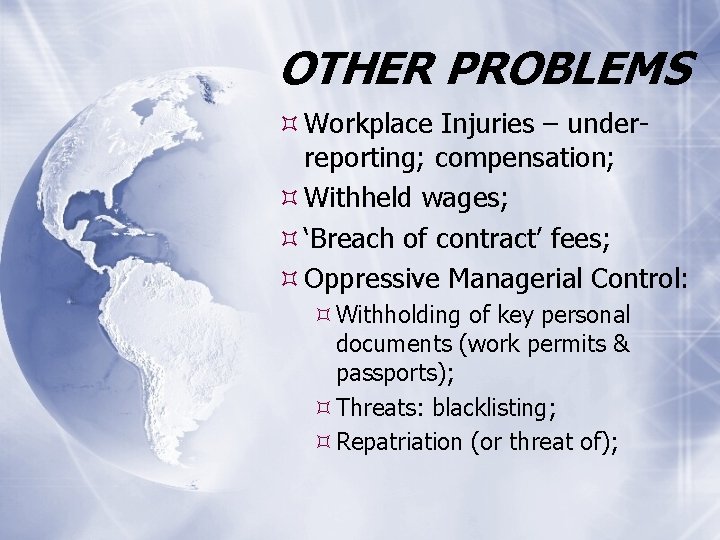 OTHER PROBLEMS

¤ Workplace Injuries – under-reporting; compensation;
¤ Withheld wages;
¤ 'Breach of contract' fees;
¤ Oppressive Managerial Control:
¤ Withholding of key personal documents (work permits & passports);
¤ Threats: blacklisting;
¤ Repatriation (or threat of);